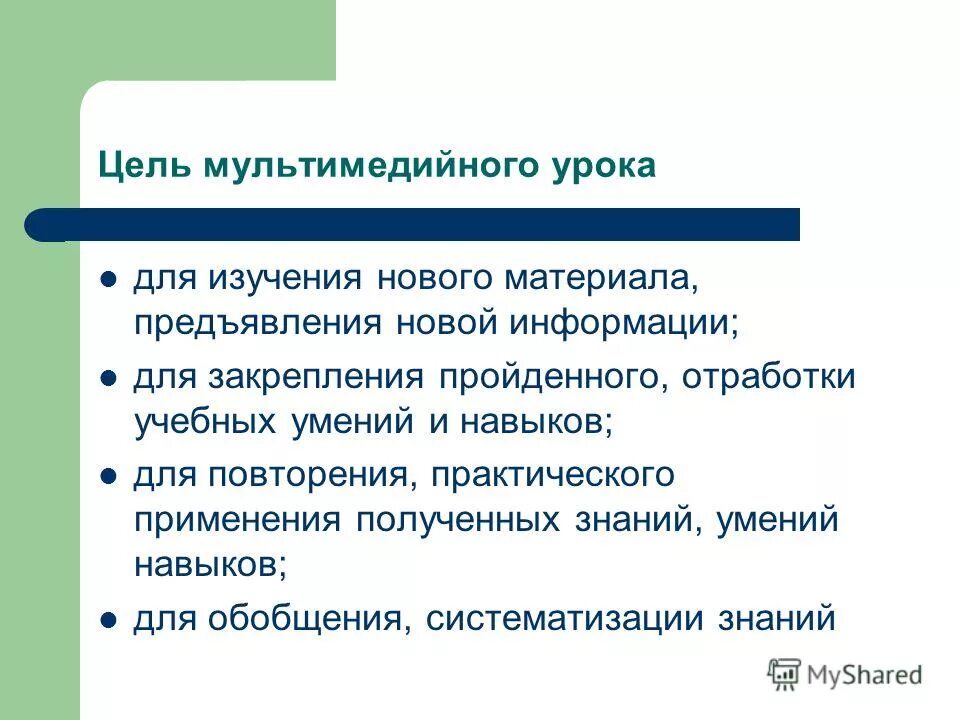 Цель мультимедийного урока

- для изучения нового материала, предъявления новой информации;
- для закрепления пройденного, отработки учебных умений и навыков;
- для повторения, практического применения полученных знаний, умений навыков;
- для обобщения, систематизации знаний

MyShared